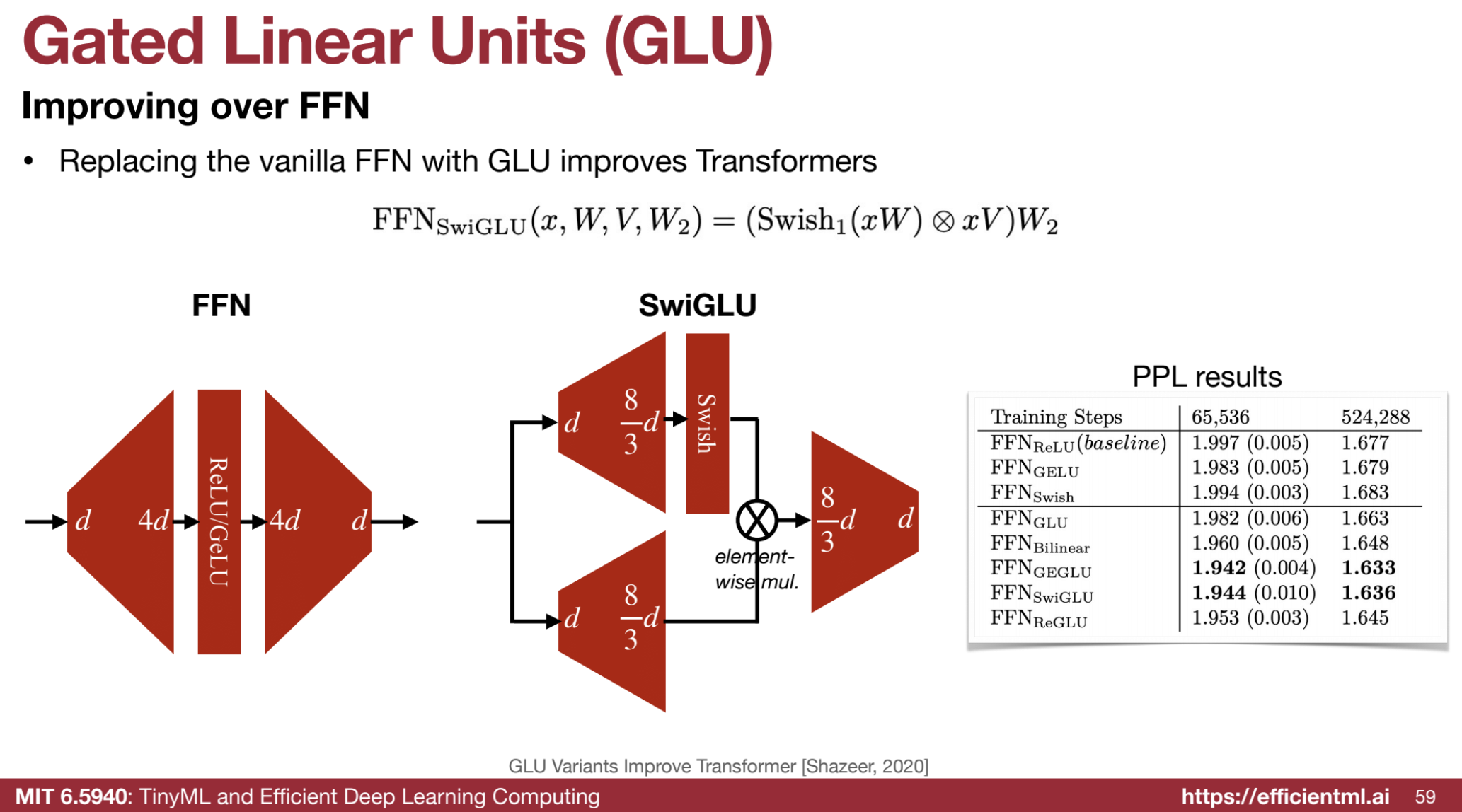 Gated Linear Units (GLU)

Improving over FFN

• Replacing the vanilla FFN with GLU improves Transformers

$\text{FFN}_{\text{SwiGLU}}(x, W, V, W_2) = (\text{Swish}_1(xW) \otimes xV)W_2$

FFN

$d$ $4d$ ReLU/GeLU $4d$ $d$

SwiGLU

$d$ $\frac{8}{3}d$ Swish

$d$ $\frac{8}{3}d$

element-wise mul.

$\frac{8}{3}d$ $d$

PPL results

| Training Steps | 65,536 | 524,288 |
|---|---|---|
| $\text{FFN}_{\text{ReLU}}(baseline)$ | 1.997 (0.005) | 1.677 |
| $\text{FFN}_{\text{GELU}}$ | 1.983 (0.005) | 1.679 |
| $\text{FFN}_{\text{Swish}}$ | 1.994 (0.003) | 1.683 |
| $\text{FFN}_{\text{GLU}}$ | 1.982 (0.006) | 1.663 |
| $\text{FFN}_{\text{Bilinear}}$ | 1.960 (0.005) | 1.648 |
| $\text{FFN}_{\text{GEGLU}}$ | **1.942** (0.004) | **1.633** |
| $\text{FFN}_{\text{SwiGLU}}$ | **1.944** (0.010) | **1.636** |
| $\text{FFN}_{\text{ReGLU}}$ | 1.953 (0.003) | 1.645 |

GLU Variants Improve Transformer [Shazeer, 2020]

MIT 6.5940: TinyML and Efficient Deep Learning Computing https://efficientml.ai 59